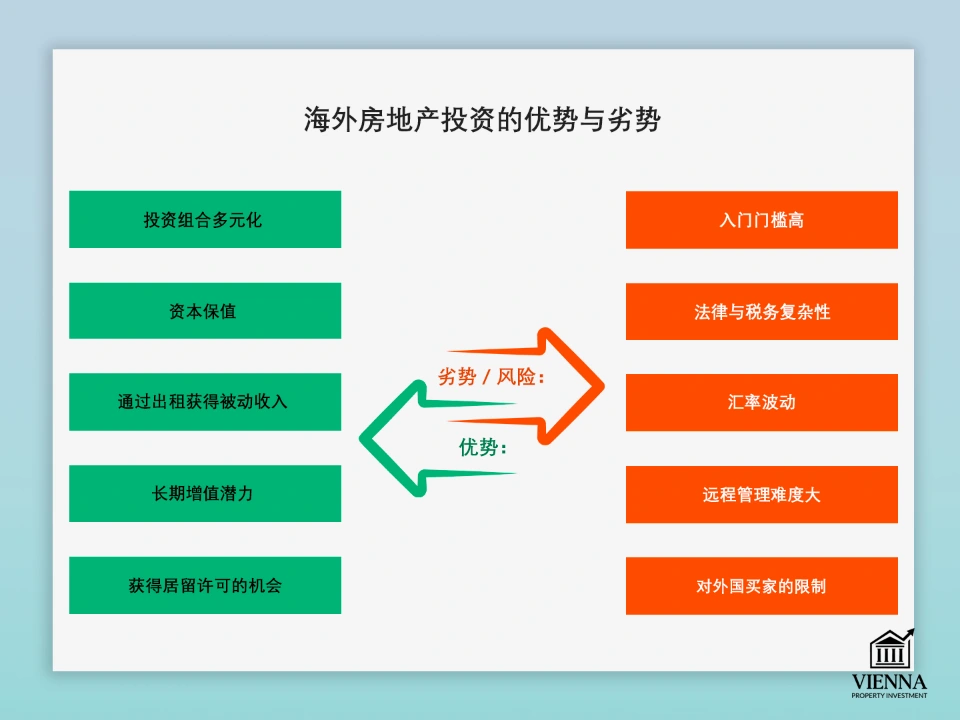 海外房地产投资的优势与劣势

投资组合多元化

资本保值

通过出租获得被动收入

长期增值潜力

获得居留许可的机会

劣势 / 风险:

优势:

入门门槛高

法律与税务复杂性

汇率波动

远程管理难度大

对外国买家的限制

VIENNA
PROPERTY INVESTMENT